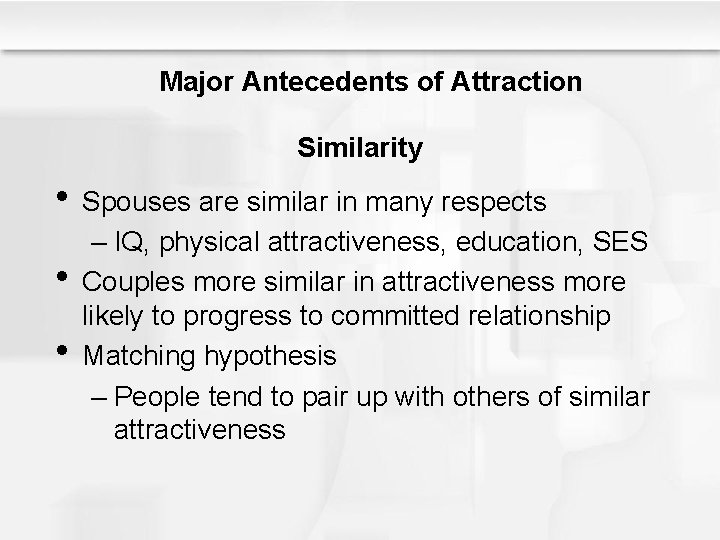 Major Antecedents of Attraction

Similarity

• Spouses are similar in many respects
  – IQ, physical attractiveness, education, SES
• Couples more similar in attractiveness more likely to progress to committed relationship
• Matching hypothesis
  – People tend to pair up with others of similar attractiveness